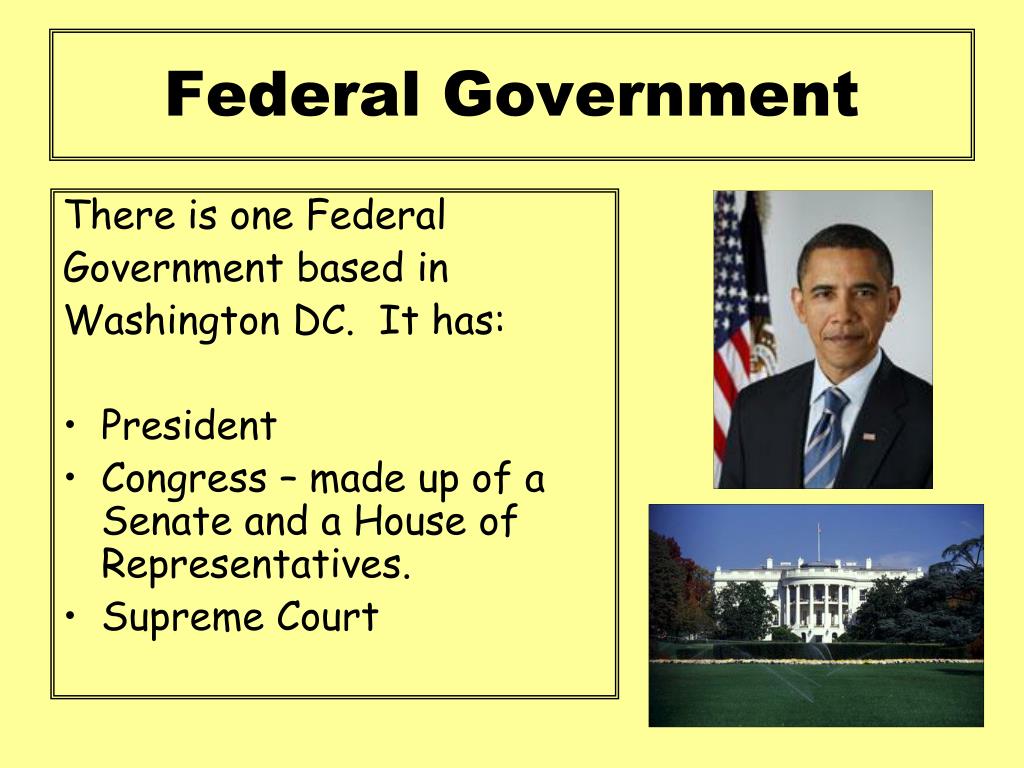 Federal Government

There is one Federal Government based in Washington DC. It has:

• President
• Congress – made up of a Senate and a House of Representatives.
• Supreme Court